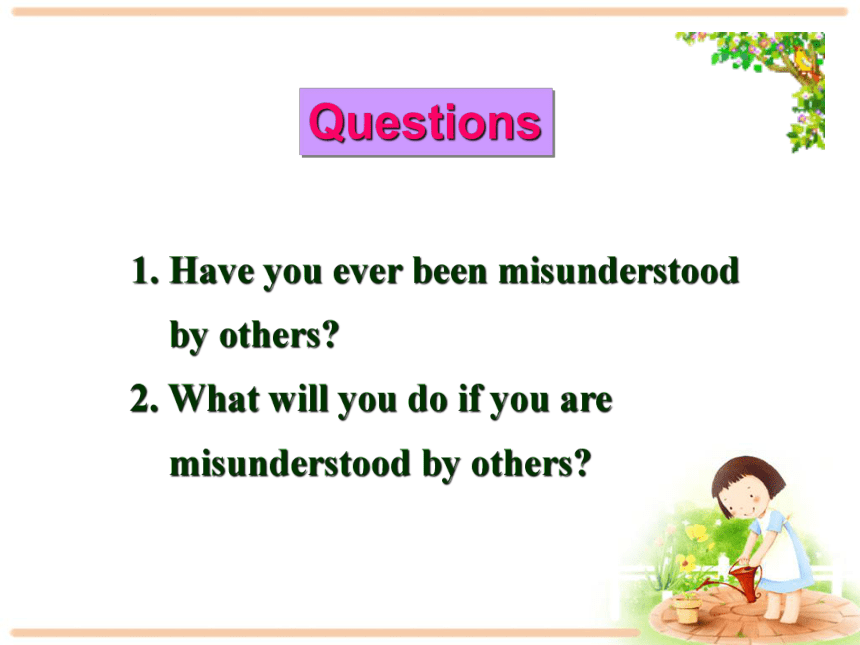 Questions

1. Have you ever been misunderstood by others?
2. What will you do if you are misunderstood by others?